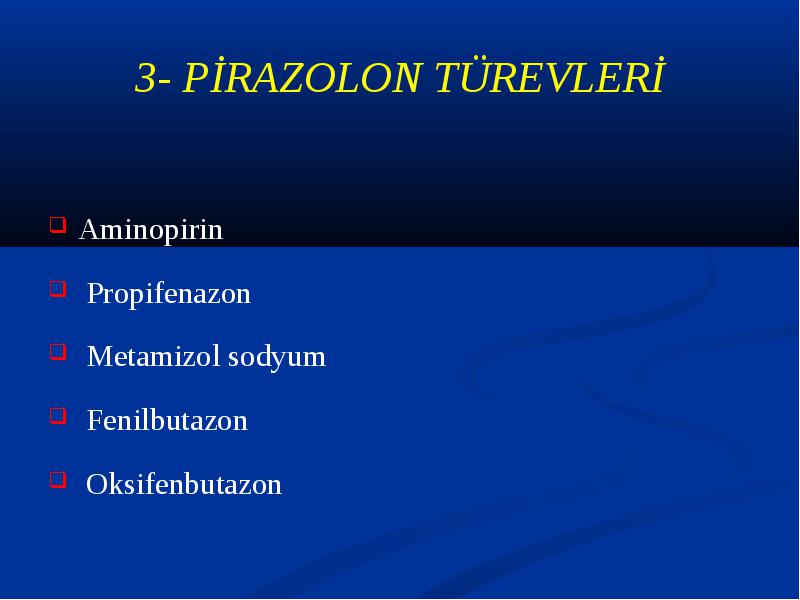 3- PİRAZOLON TÜREVLERİ

Aminopirin

Propifenazon

Metamizol sodyum

Fenilbutazon

Oksifenbutazon